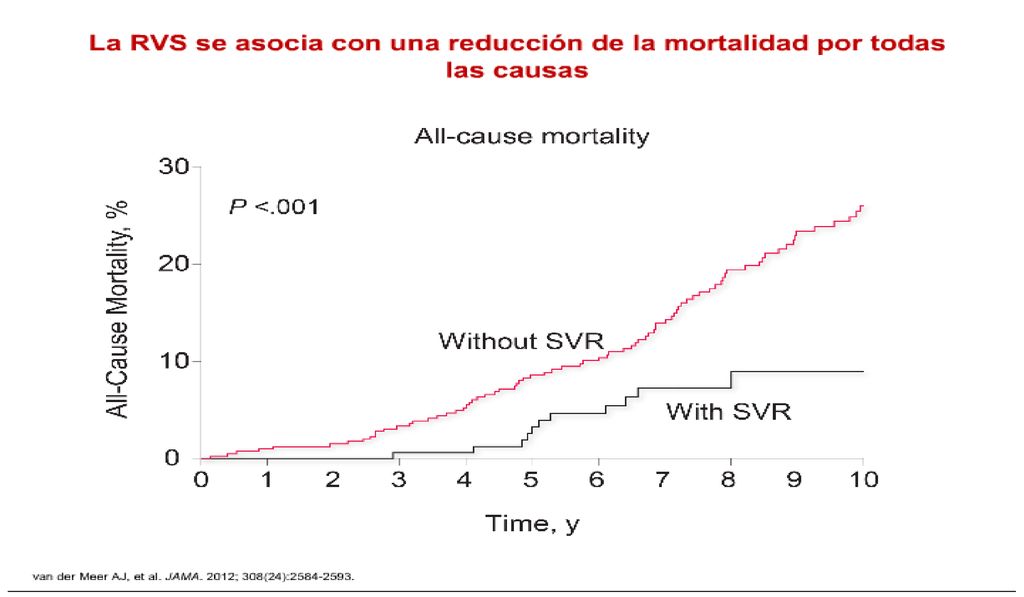 La RVS se asocia con una reducción de la mortalidad por todas las causas

All-cause mortality

All-Cause Mortality, %

30
20
10
0

P <.001

Without SVR

With SVR

0 1 2 3 4 5 6 7 8 9 10

Time, y

van der Meer AJ, et al. JAMA. 2012; 308(24):2584-2593.